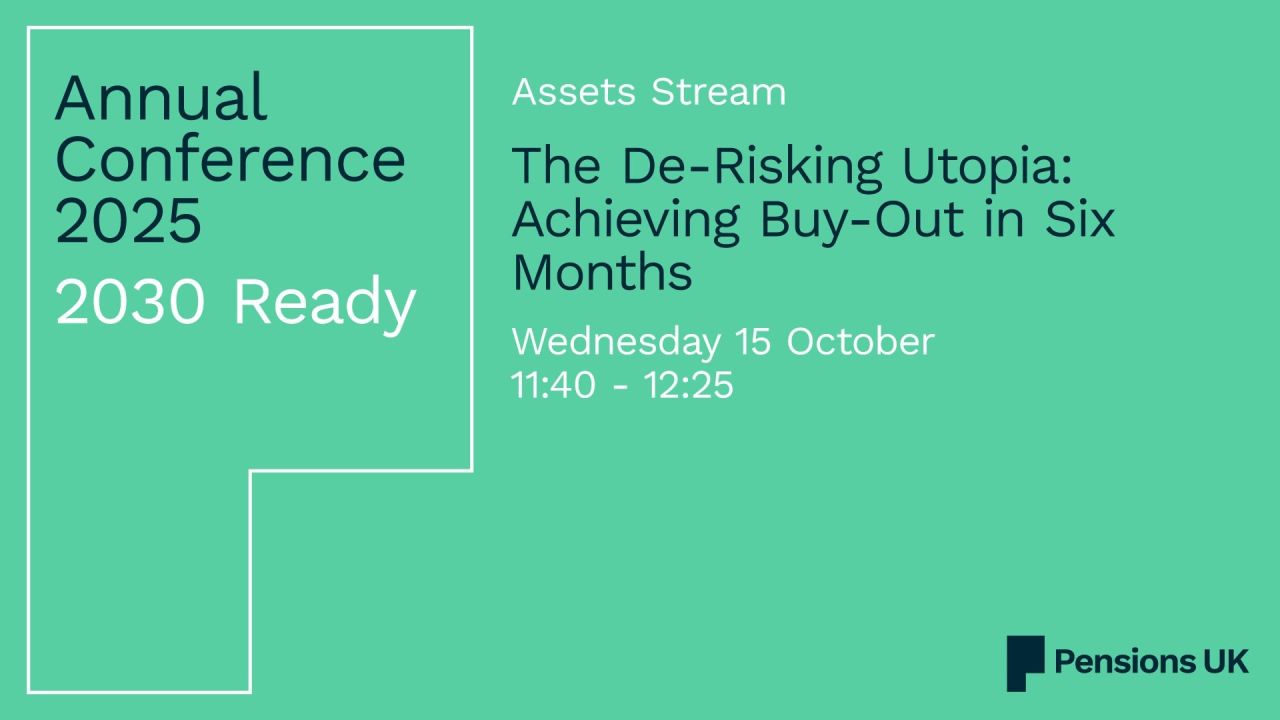 Annual Conference 2025

2030 Ready

Assets Stream

The De-Risking Utopia: Achieving Buy-Out in Six Months

Wednesday 15 October
11:40 - 12:25

Pensions UK